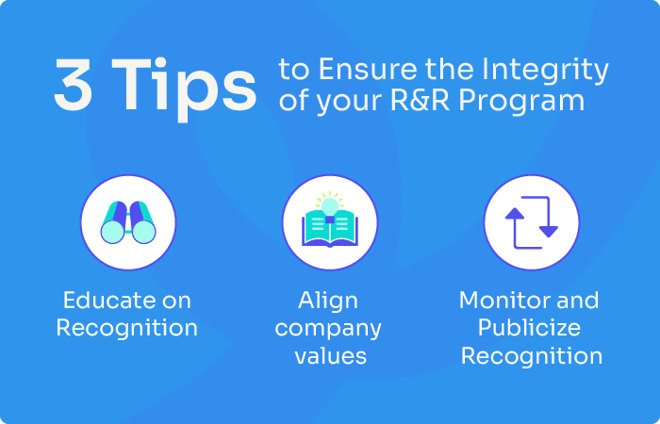 3 Tips to Ensure the Integrity of your R&R Program

Educate on Recognition

Align company values

Monitor and Publicize Recognition